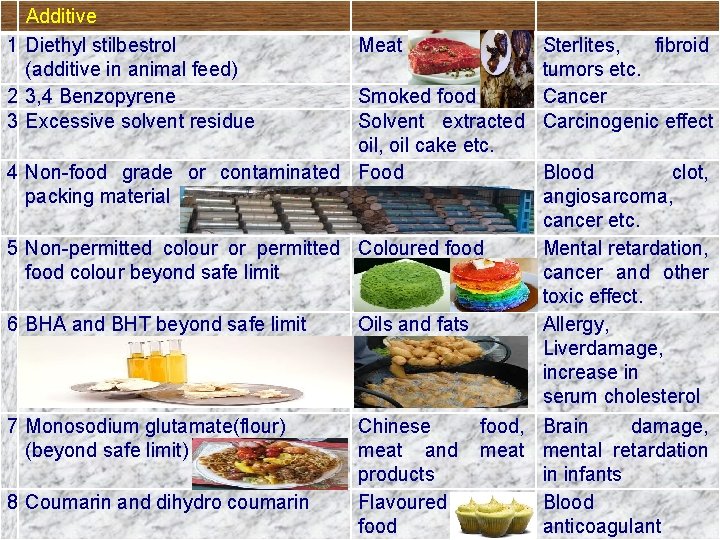 | | Additive | | |
|---|---|---|---|
| 1 | Diethyl stilbestrol (additive in animal feed) | Meat | Sterlites, fibroid tumors etc. |
| 2 | 3,4 Benzopyrene | Smoked food | Cancer |
| 3 | Excessive solvent residue | Solvent extracted oil, oil cake etc. | Carcinogenic effect |
| 4 | Non-food grade or contaminated packing material | Food | Blood clot, angiosarcoma, cancer etc. |
| 5 | Non-permitted colour or permitted food colour beyond safe limit | Coloured food | Mental retardation, cancer and other toxic effect. |
| 6 | BHA and BHT beyond safe limit | Oils and fats | Allergy, Liverdamage, increase in serum cholesterol |
| 7 | Monosodium glutamate(flour) (beyond safe limit) | Chinese food, meat and meat products | Brain damage, mental retardation in infants |
| 8 | Coumarin and dihydro coumarin | Flavoured food | Blood anticoagulant |